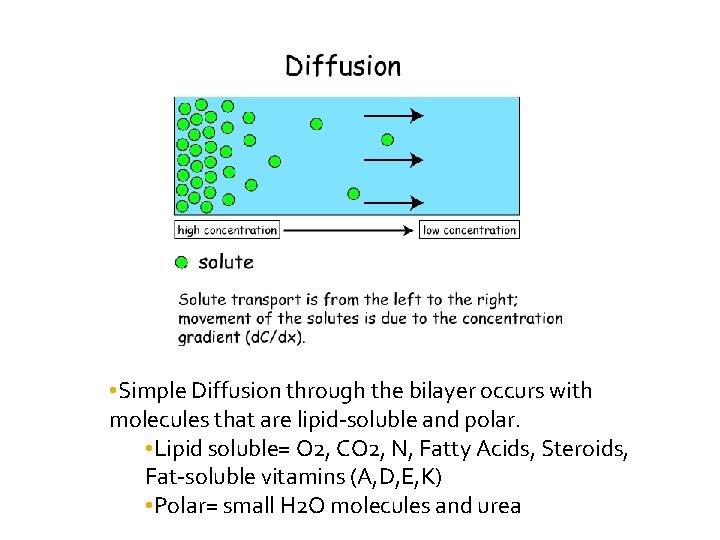 Diffusion

high concentration

low concentration

solute

Solute transport is from the left to the right; movement of the solutes is due to the concentration gradient (dC/dx).

•Simple Diffusion through the bilayer occurs with molecules that are lipid-soluble and polar.

•Lipid soluble= O2, CO2, N, Fatty Acids, Steroids, Fat-soluble vitamins (A,D,E,K)

•Polar= small H2O molecules and urea